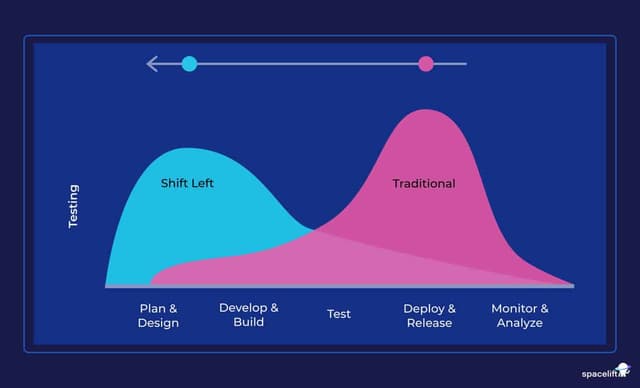 Testing

Shift Left

Traditional

Plan & Design

Develop & Build

Test

Deploy & Release

Monitor & Analyze

spacelift